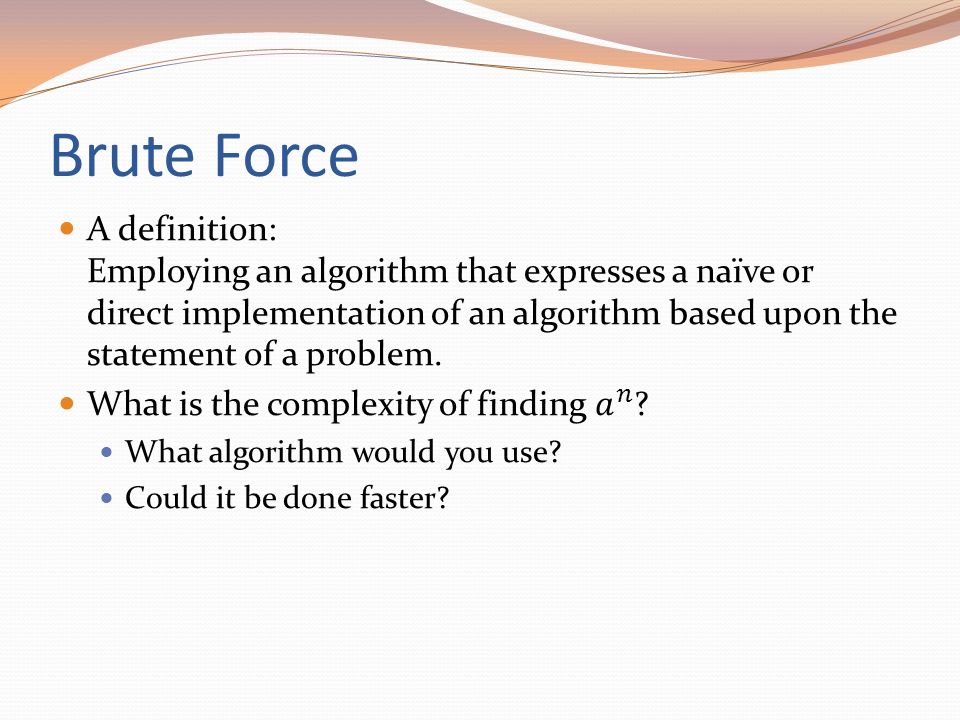 Brute Force

A definition:
Employing an algorithm that expresses a naïve or direct implementation of an algorithm based upon the statement of a problem.

What is the complexity of finding $a^n$?

What algorithm would you use?

Could it be done faster?